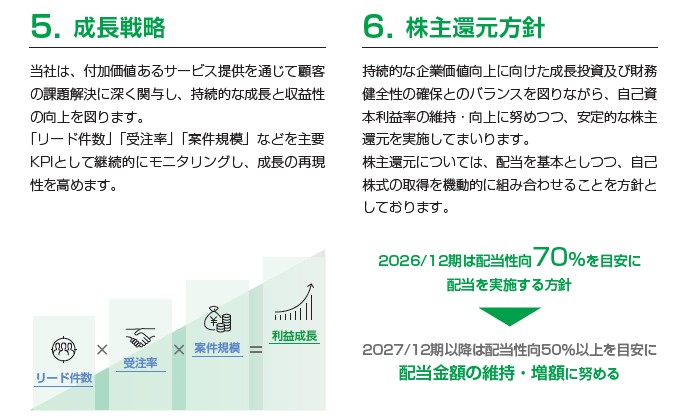 5. 成長戦略

当社は、付加価値あるサービス提供を通じて顧客の課題解決に深く関与し、持続的な成長と収益性の向上を図ります。
「リード件数」「受注率」「案件規模」などを主要KPIとして継続的にモニタリングし、成長の再現性を高めます。

リード件数 × 受注率 × 案件規模 = 利益成長

6. 株主還元方針

持続的な企業価値向上に向けた成長投資及び財務健全性の確保とのバランスを図りながら、自己資本利益率の維持・向上に努めつつ、安定的な株主還元を実施してまいります。
株主還元については、配当を基本としつつ、自己株式の取得を機動的に組み合わせることを方針としております。

2026/12期は配当性向70%を目安に配当を実施する方針

2027/12期以降は配当性向50%以上を目安に配当金額の維持・増額に努める